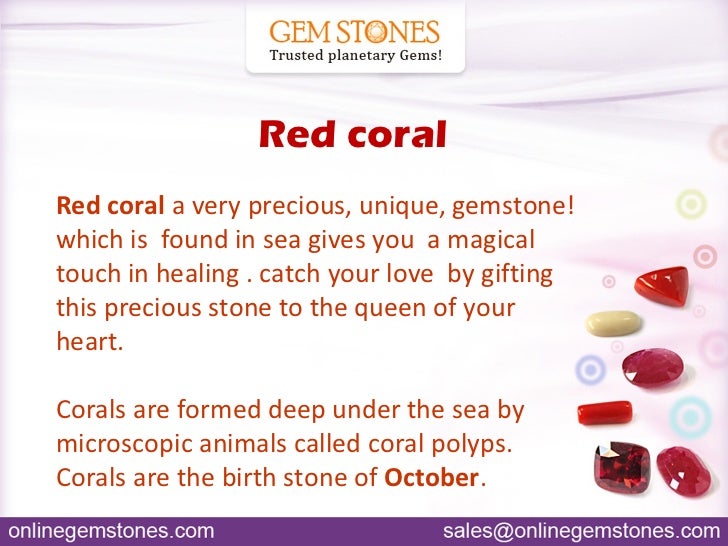 GEM STONES
Trusted planetary Gems!

Red coral

Red coral a very precious, unique, gemstone! which is found in sea gives you a magical touch in healing . catch your love by gifting this precious stone to the queen of your heart.

Corals are formed deep under the sea by microscopic animals called coral polyps. Corals are the birth stone of October.

onlinegemstones.com
sales@onlinegemstones.com